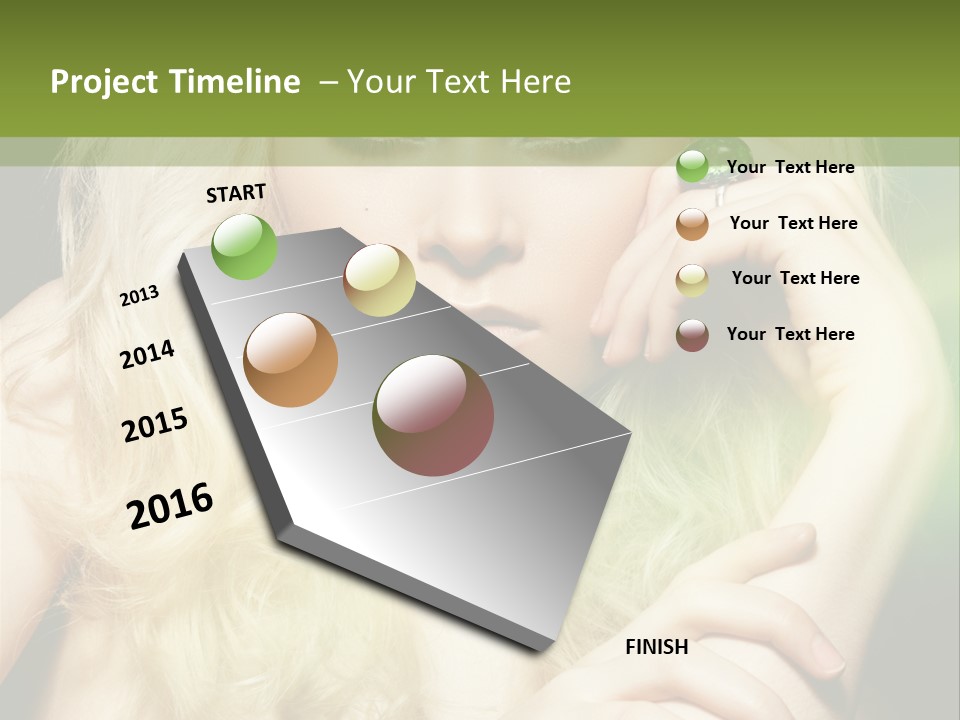 Project Timeline – Your Text Here

START

2013

2014

2015

2016

FINISH

Your Text Here

Your Text Here

Your Text Here

Your Text Here